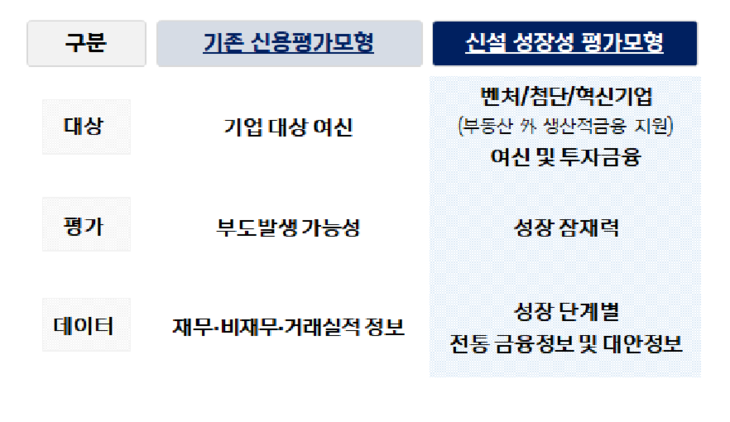 | 구분 | 기존 신용평가모형 | 신설 성장성 평가모형 |
|---|---|---|
| 대상 | 기업 대상 여신 | 벤처/첨단/혁신기업 (부동산 外 생산적금융 지원) 여신 및 투자금융 |
| 평가 | 부도발생 가능성 | 성장 잠재력 |
| 데이터 | 재무·비재무·거래실적 정보 | 성장 단계별 전통 금융정보 및 대안정보 |